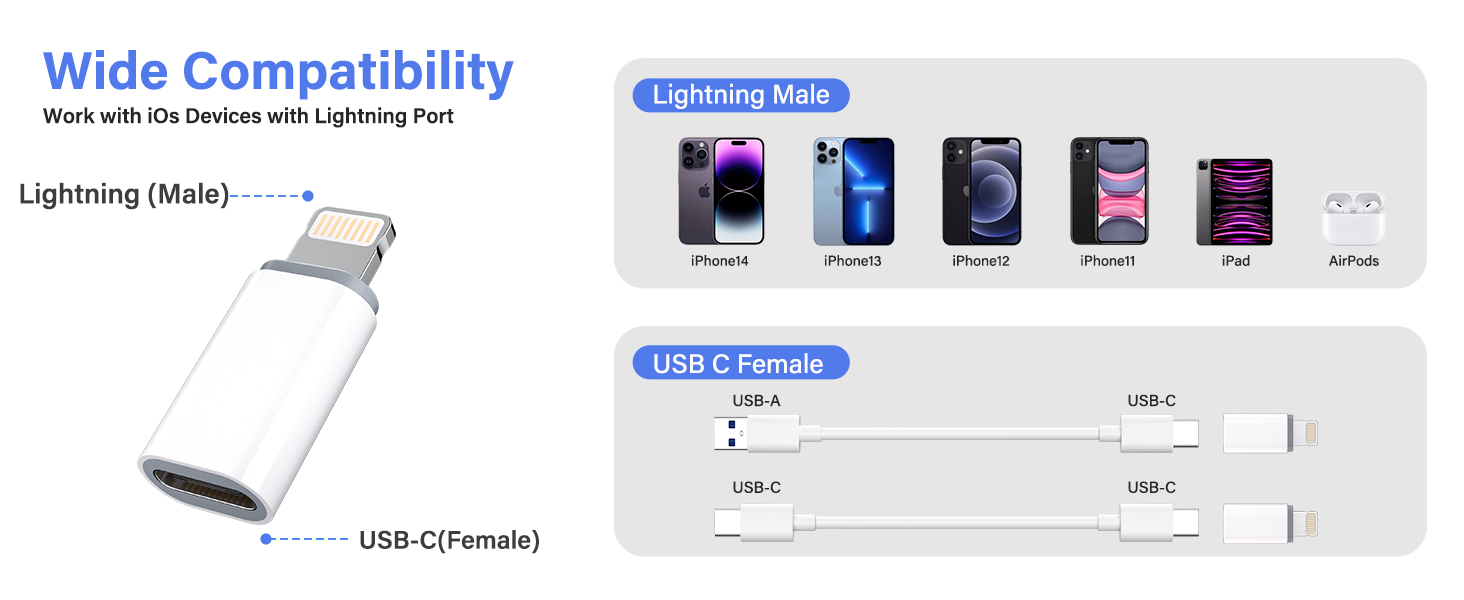 Wide Compatibility
Work with iOs Devices with Lightning Port

Lightning (Male)

USB-C(Female)

Lightning Male

iPhone14 iPhone13 iPhone12 iPhone11 iPad AirPods

USB C Female

USB-A USB-C

USB-C USB-C